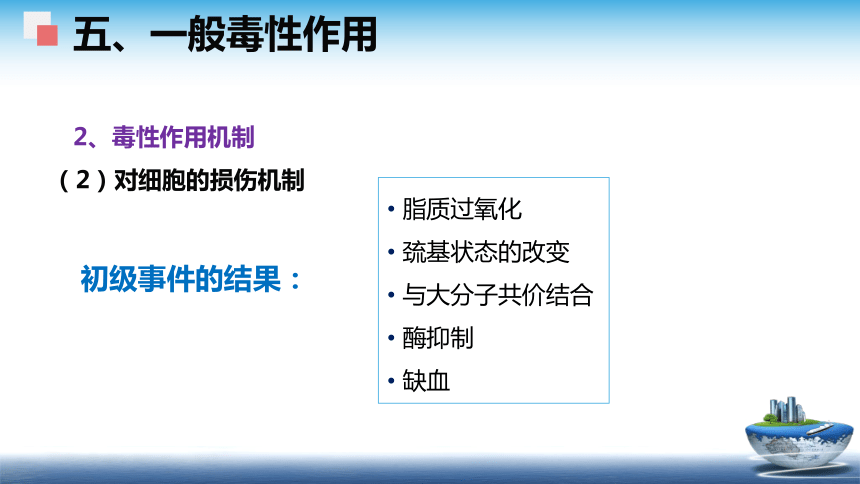 五、一般毒性作用

2、毒性作用机制

（2）对细胞的损伤机制

初级事件的结果：

• 脂质过氧化
• 巯基状态的改变
• 与大分子共价结合
• 酶抑制
• 缺血